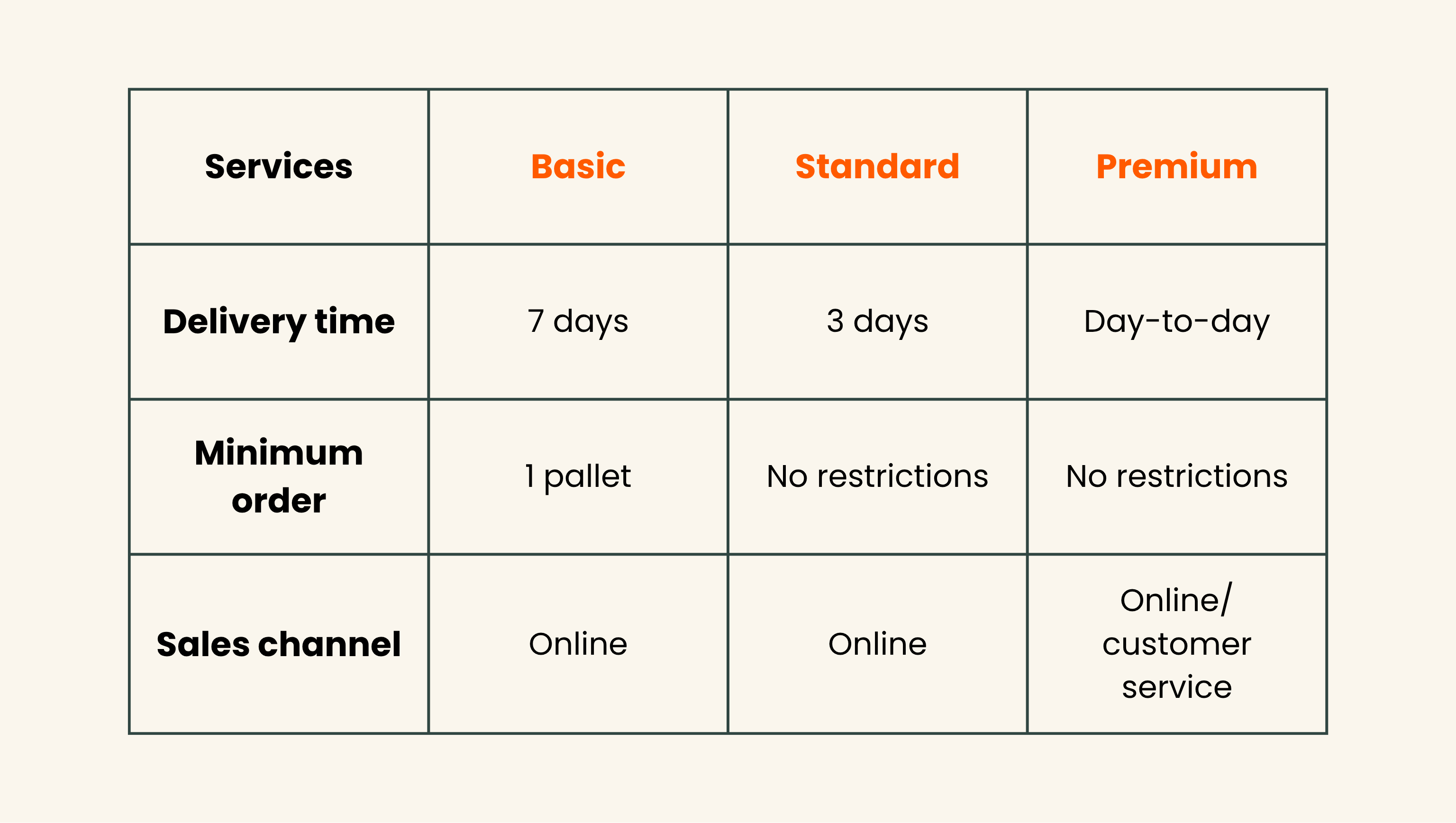 | Services | Basic | Standard | Premium |
|---|---|---|---|
| Delivery time | 7 days | 3 days | Day-to-day |
| Minimum order | 1 pallet | No restrictions | No restrictions |
| Sales channel | Online | Online | Online/ customer service |